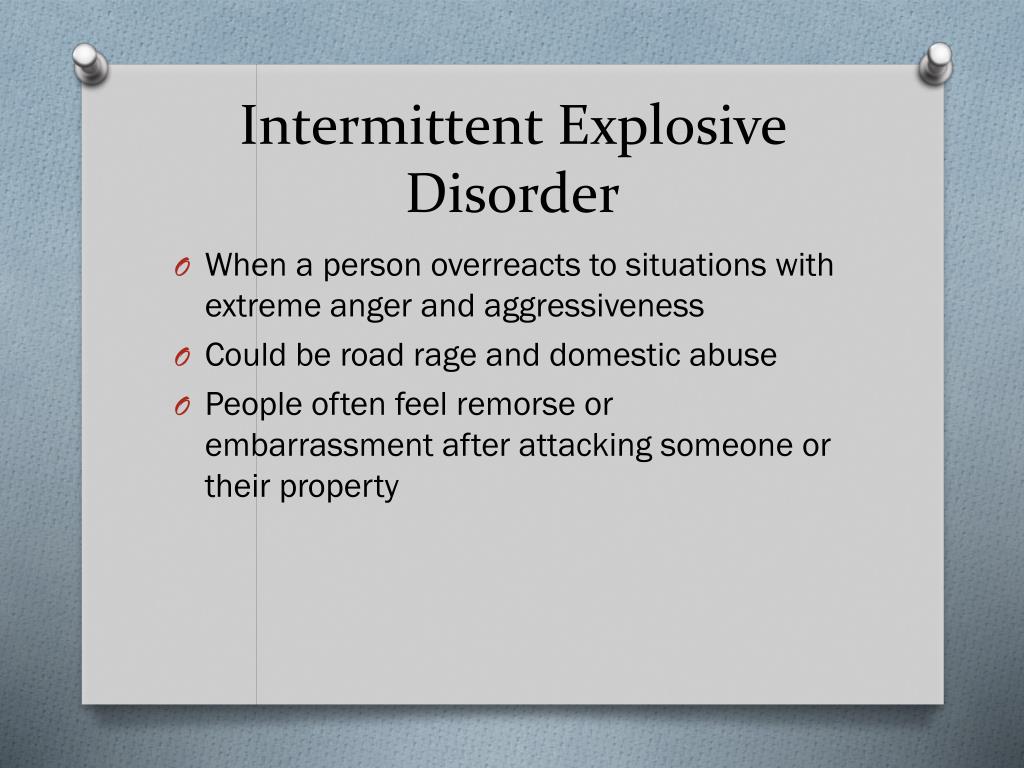 Intermittent Explosive Disorder

O When a person overreacts to situations with extreme anger and aggressiveness
O Could be road rage and domestic abuse
O People often feel remorse or embarrassment after attacking someone or their property